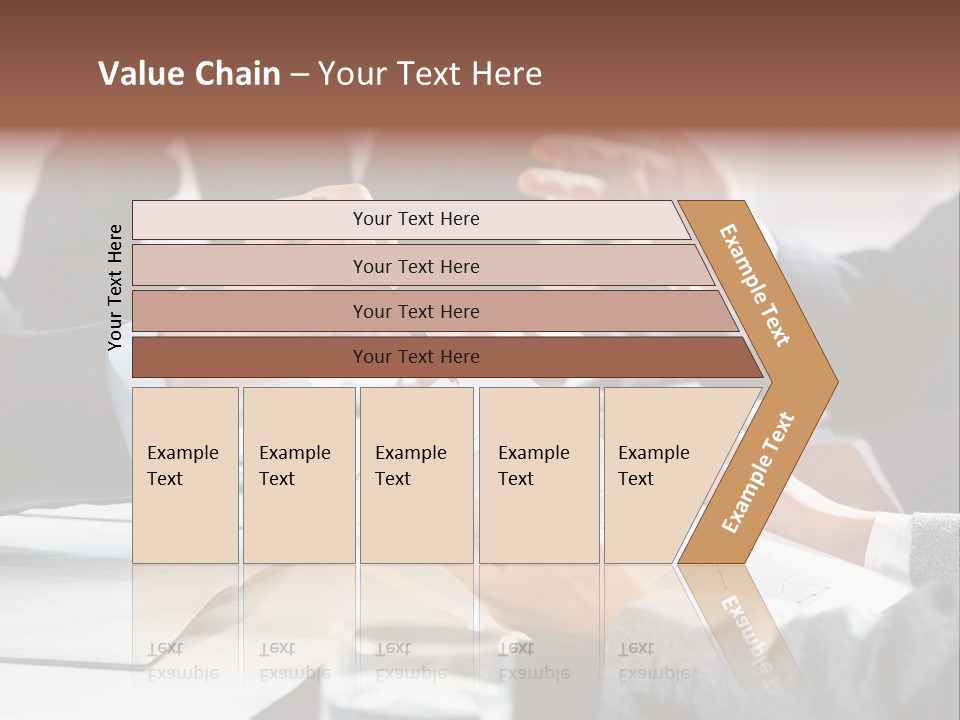 Value Chain – Your Text Here

Your Text Here

Your Text Here

Your Text Here

Your Text Here

Your Text Here

Example Text

Example Text

Example Text

Example Text

Example Text

Example Text

Example Text